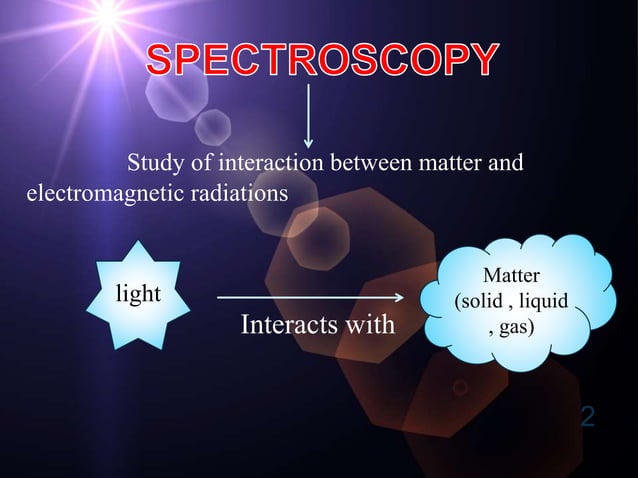 SPECTROSCOPY

Study of interaction between matter and electromagnetic radiations

light

Interacts with

Matter (solid , liquid , gas)

2